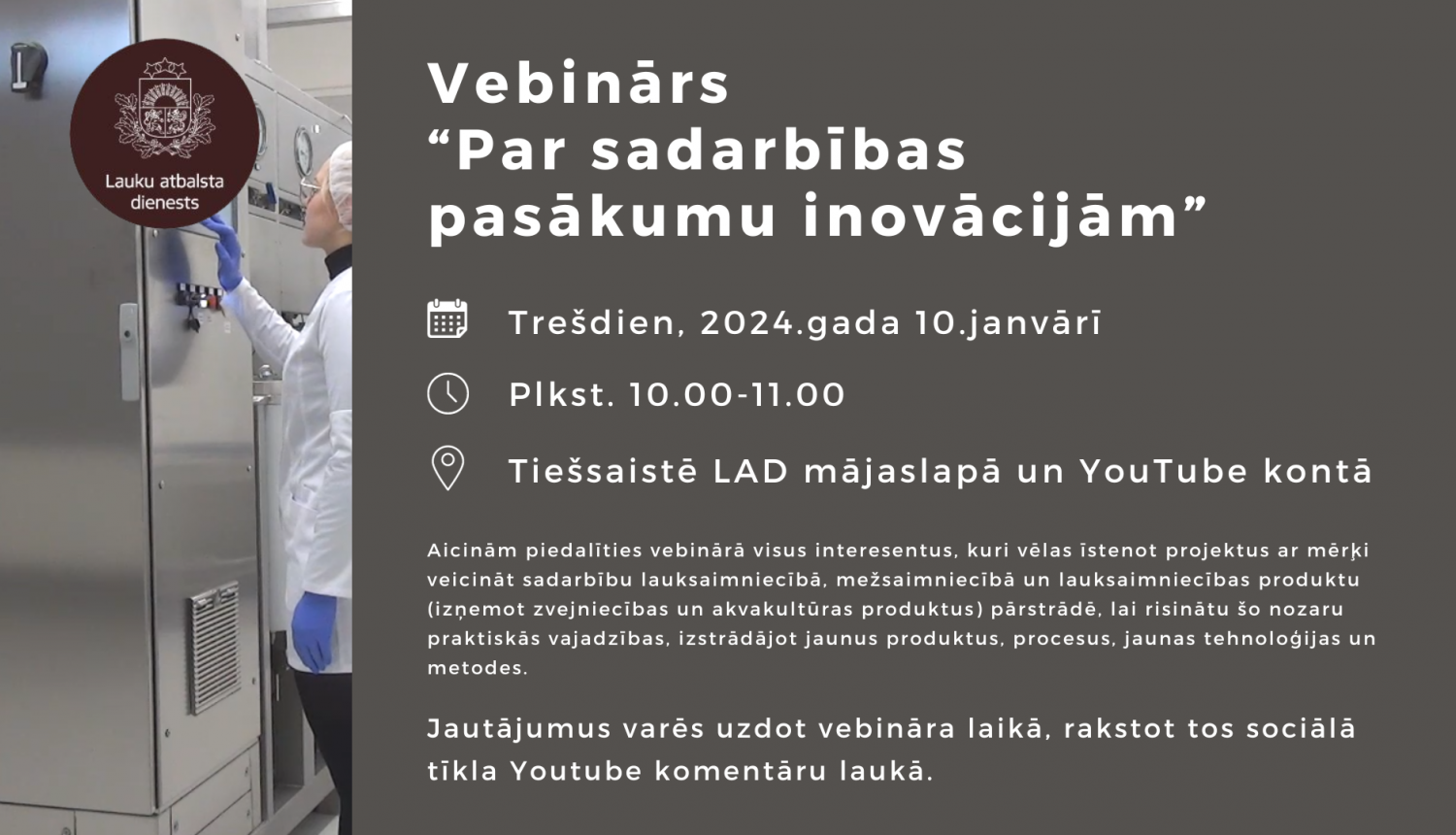 Lauku atbalsta dienests

Vebinārs
“Par sadarbības pasākumu inovācijām”

Trešdien, 2024.gada 10.janvārī

Plkst. 10.00-11.00

Tiešsaistē LAD mājaslapā un YouTube kontā

Aicinām piedalīties vebinārā visus interesentus, kuri vēlas īstenot projektus ar mērķi veicināt sadarbību lauksaimniecībā, mežsaimniecībā un lauksaimniecības produktu (izņemot zvejniecības un akvakultūras produktus) pārstrādē, lai risinātu šo nozaru praktiskās vajadzības, izstrādājot jaunus produktus, procesus, jaunas tehnoloģijas un metodes.

Jautājumus varēs uzdot vebināra laikā, rakstot tos sociālā tīkla Youtube komentāru laukā.